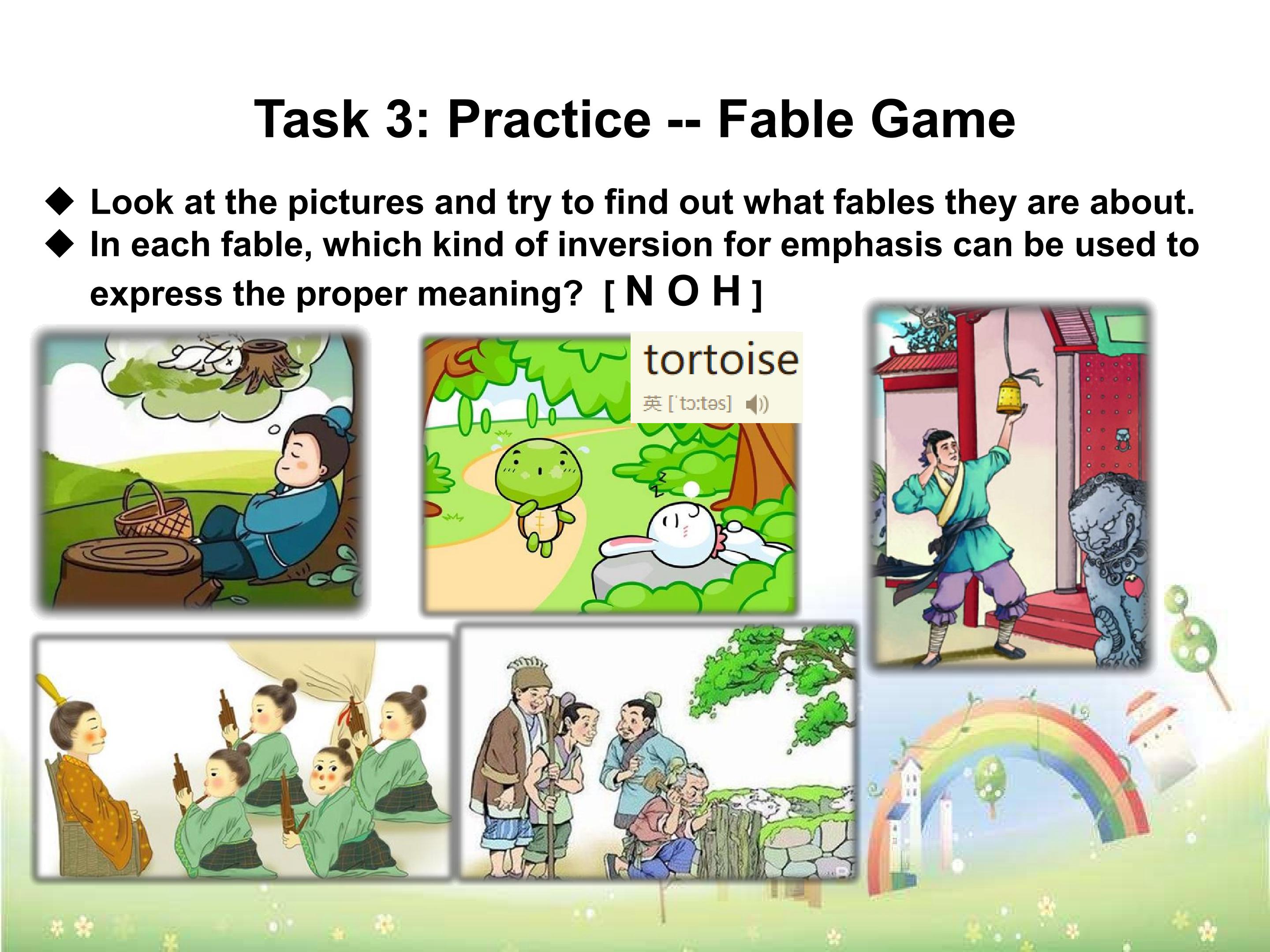 Task 3: Practice -- Fable Game

◆ Look at the pictures and try to find out what fables they are about.

◆ In each fable, which kind of inversion for emphasis can be used to express the proper meaning? [ N O H ]

tortoise
英 ['tɔ:təs]